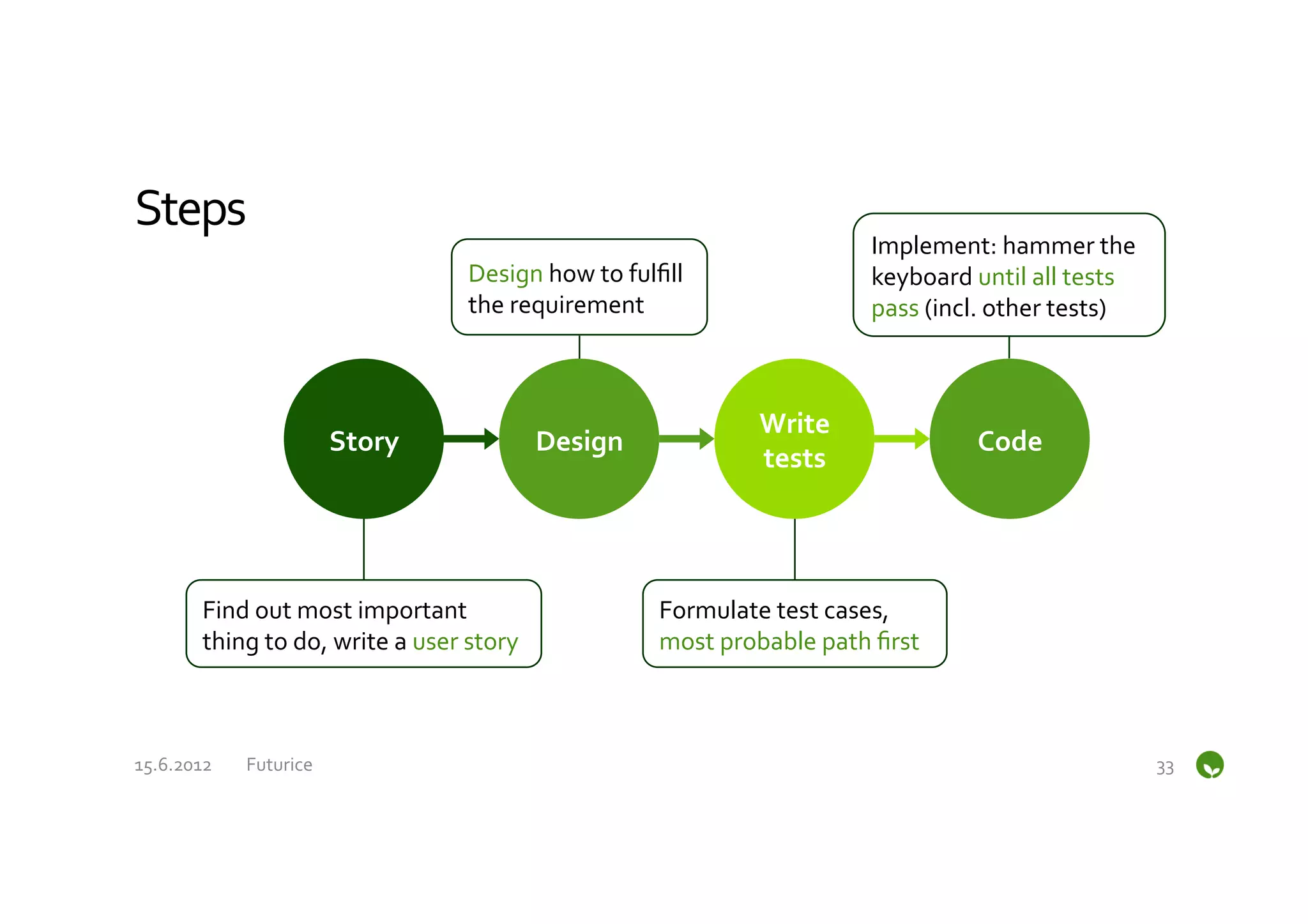 Steps

Design how to fulfill the requirement

Implement: hammer the keyboard until all tests pass (incl. other tests)

Story

Design

Write tests

Code

Find out most important thing to do, write a user story

Formulate test cases, most probable path first

15.6.2012 Futurice

33